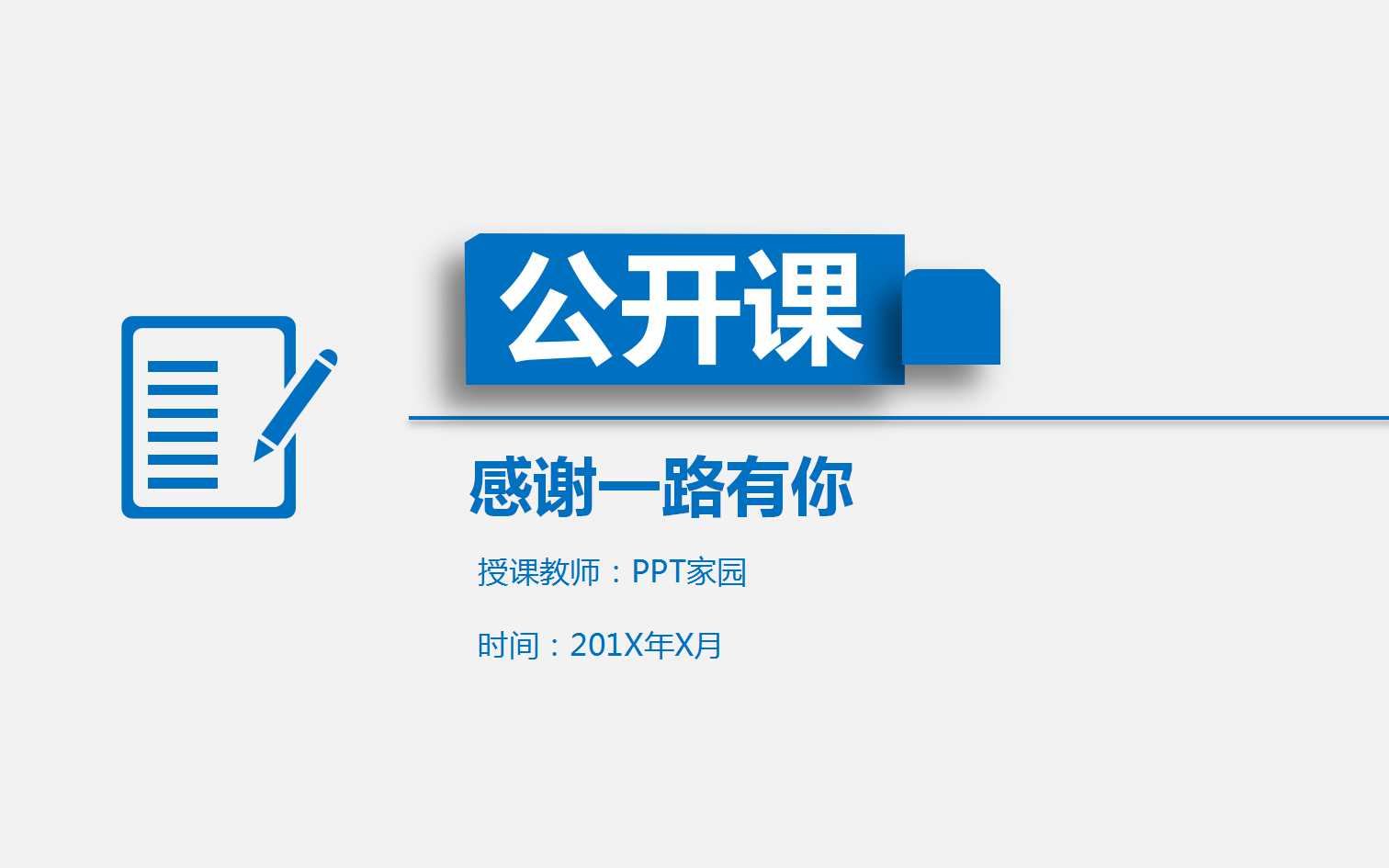 公开课

感谢一路有你

授课教师：PPT家园

时间：201X年X月